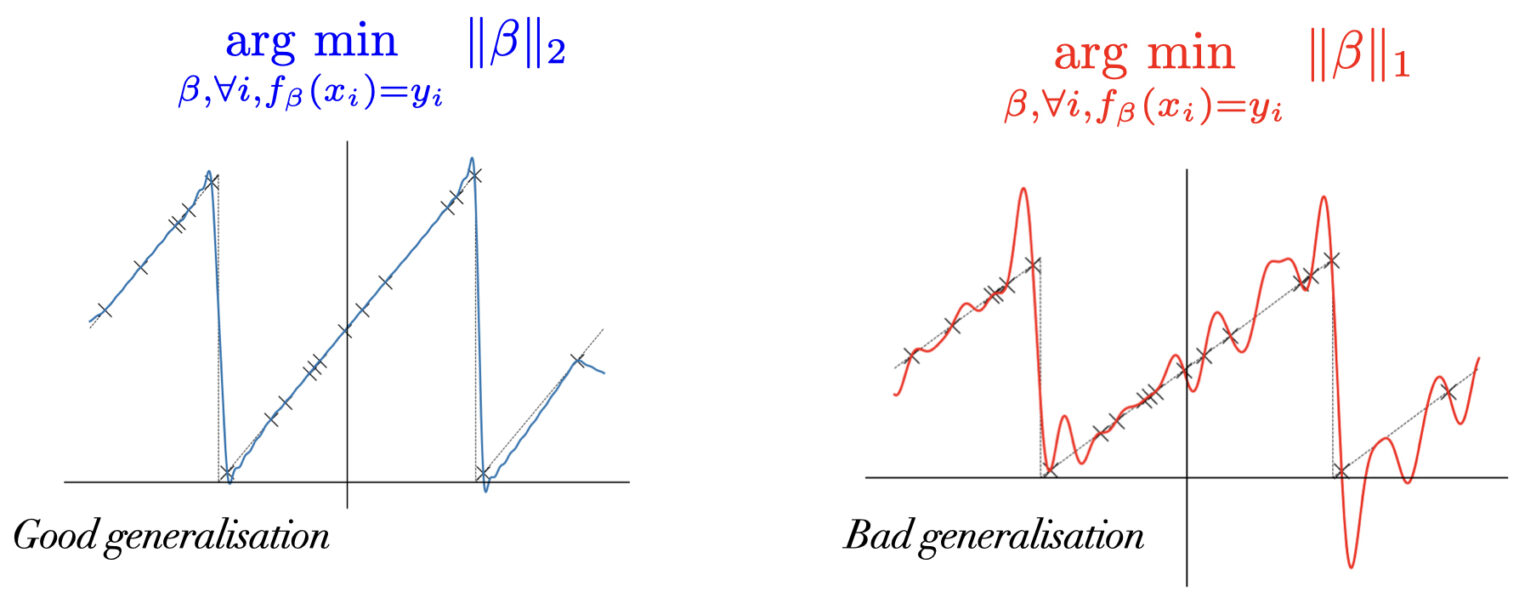 $\underset{\beta, \forall i, f_\beta(x_i)=y_i}{\arg\min} \quad \|\beta\|_2$

Good generalisation

$\underset{\beta, \forall i, f_\beta(x_i)=y_i}{\arg\min} \quad \|\beta\|_1$

Bad generalisation